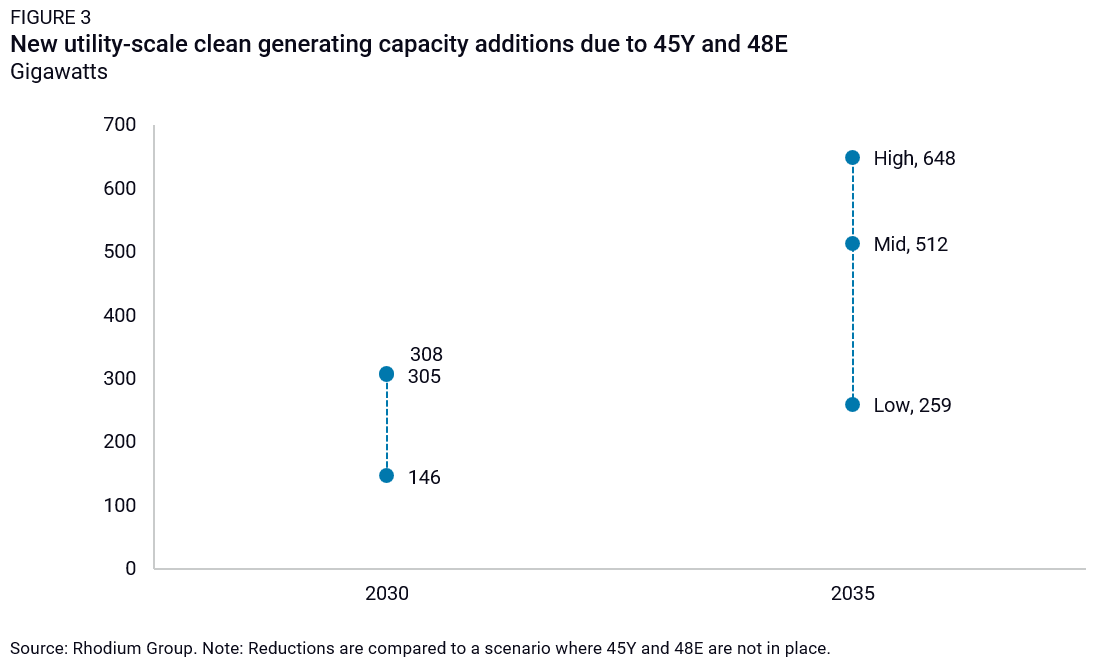 FIGURE 3
New utility-scale clean generating capacity additions due to 45Y and 48E
Gigawatts

700
600
500
400
300
200
100
0

308
305
146

High, 648
Mid, 512
Low, 259

2030
2035

Source: Rhodium Group. Note: Reductions are compared to a scenario where 45Y and 48E are not in place.